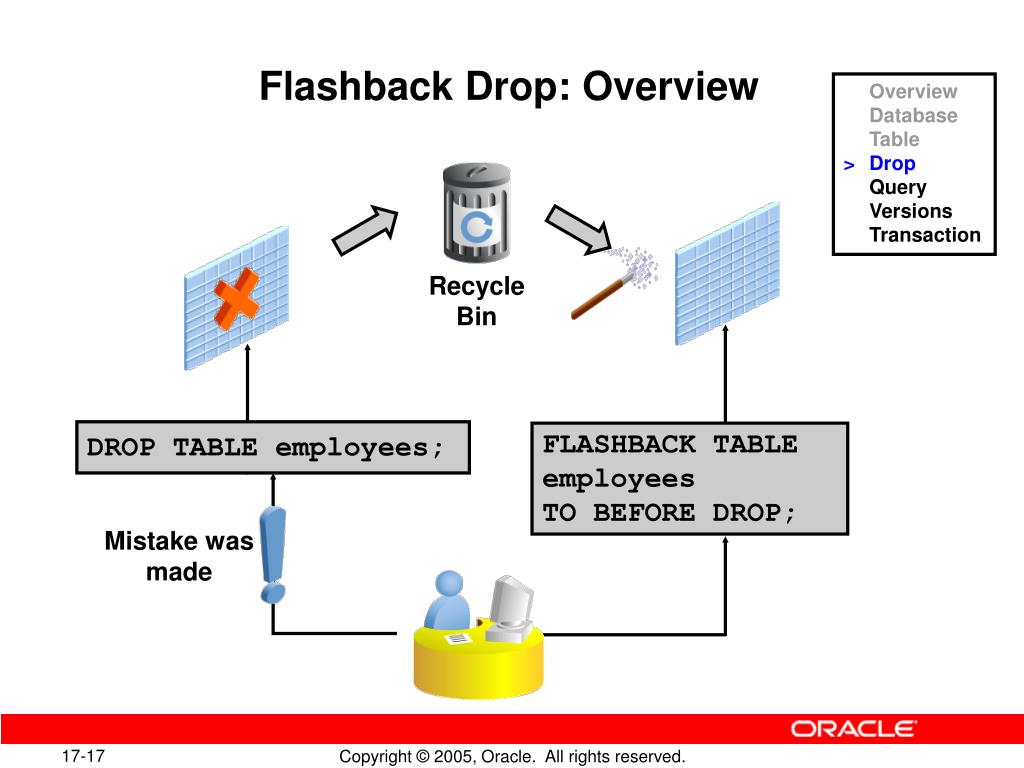 Flashback Drop: Overview

Overview
Database
Table
> Drop
Query
Versions
Transaction

Recycle Bin

DROP TABLE employees;

FLASHBACK TABLE employees TO BEFORE DROP;

Mistake was made

ORACLE

17-17

Copyright © 2005, Oracle. All rights reserved.